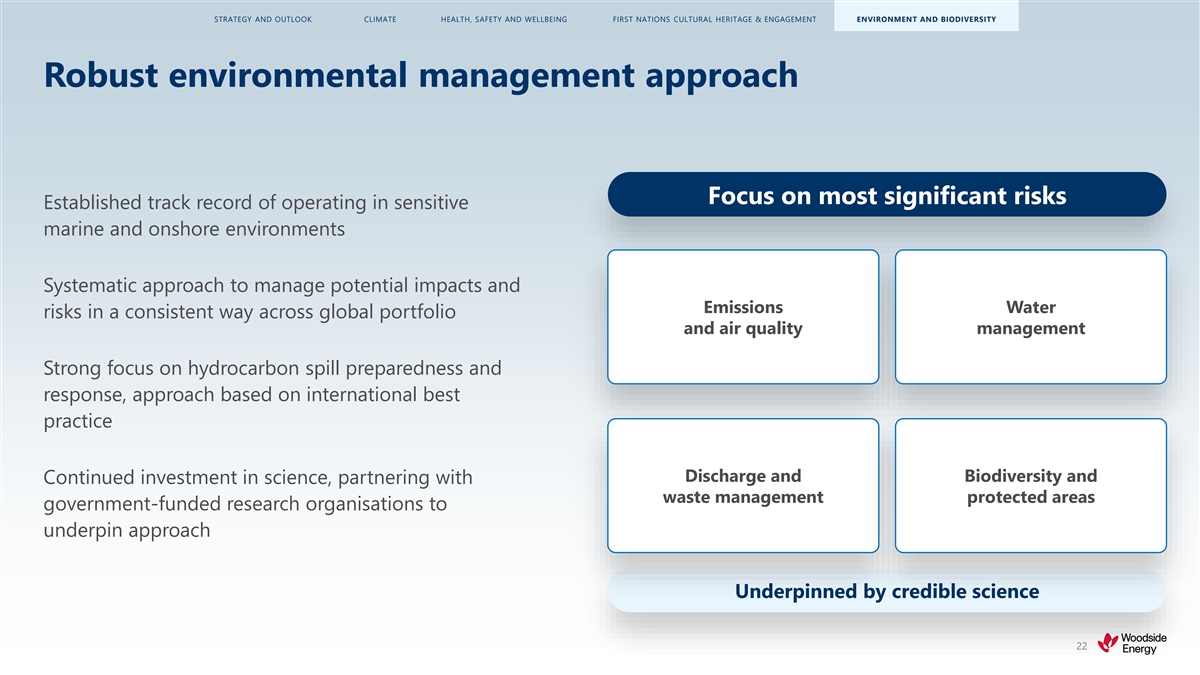 STRATEGY AND OUTLOOK CLIMATE HEALTH, SAFETY AND WELLBEING FIRST NATIONS CULTURAL HERITAGE & ENGAGEMENT ENVIRONMENT AND BIODIVERSITY

Robust environmental management approach

Established track record of operating in sensitive marine and onshore environments

Systematic approach to manage potential impacts and risks in a consistent way across global portfolio

Strong focus on hydrocarbon spill preparedness and response, approach based on international best practice

Continued investment in science, partnering with government-funded research organisations to underpin approach

Focus on most significant risks

Emissions and air quality

Water management

Discharge and waste management

Biodiversity and protected areas

Underpinned by credible science

22

Woodside Energy